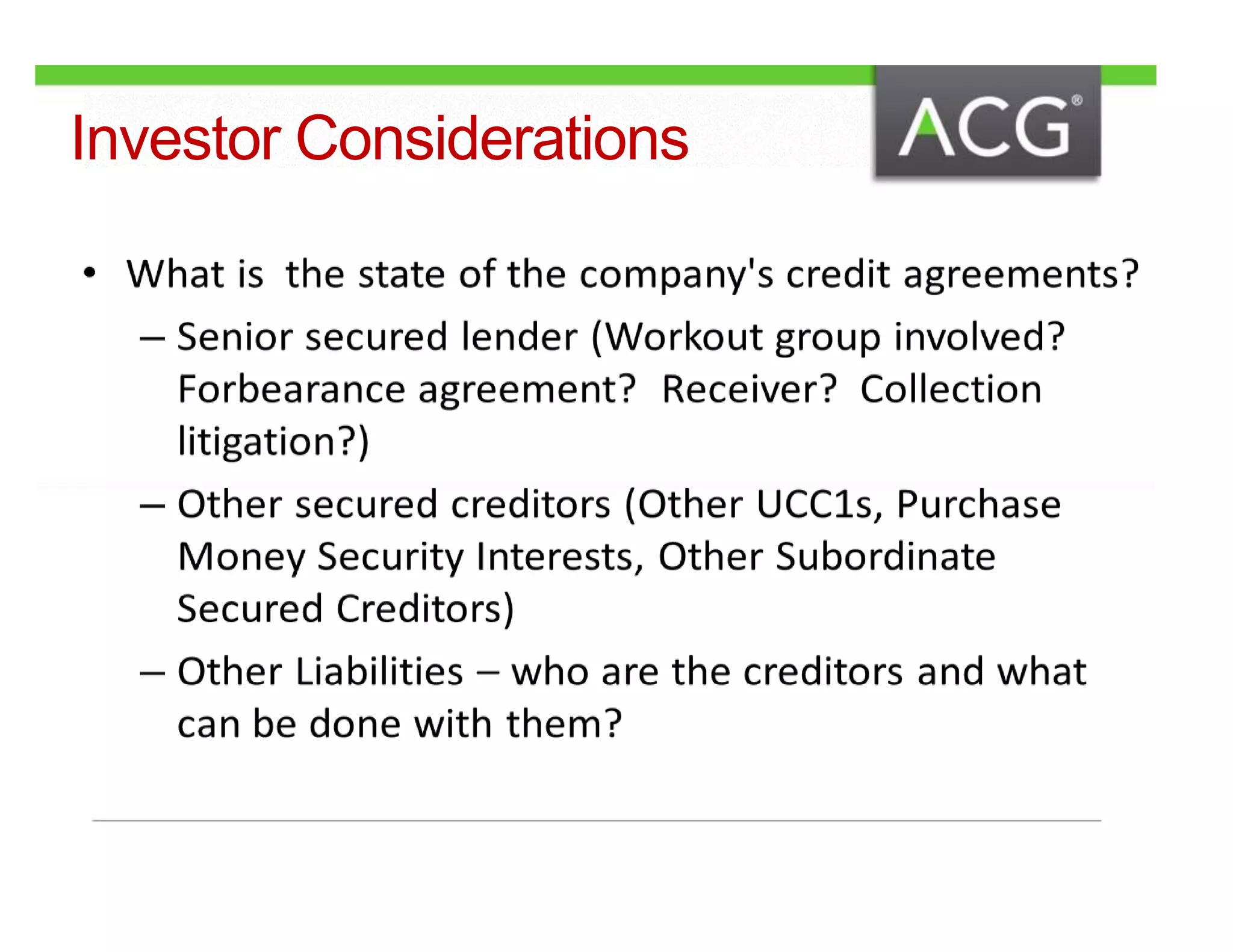 Investor Considerations

ACG®

• What is the state of the company's credit agreements?

– Senior secured lender (Workout group involved? Forbearance agreement? Receiver? Collection litigation?)

– Other secured creditors (Other UCC1s, Purchase Money Security Interests, Other Subordinate Secured Creditors)

– Other Liabilities – who are the creditors and what can be done with them?